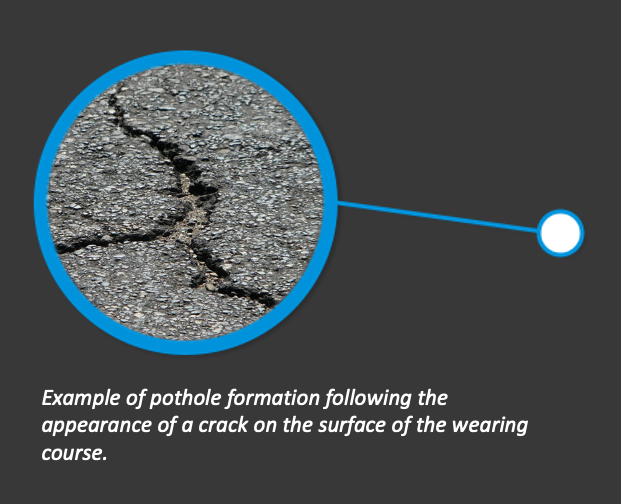 Example of pothole formation following the appearance of a crack on the surface of the wearing course.